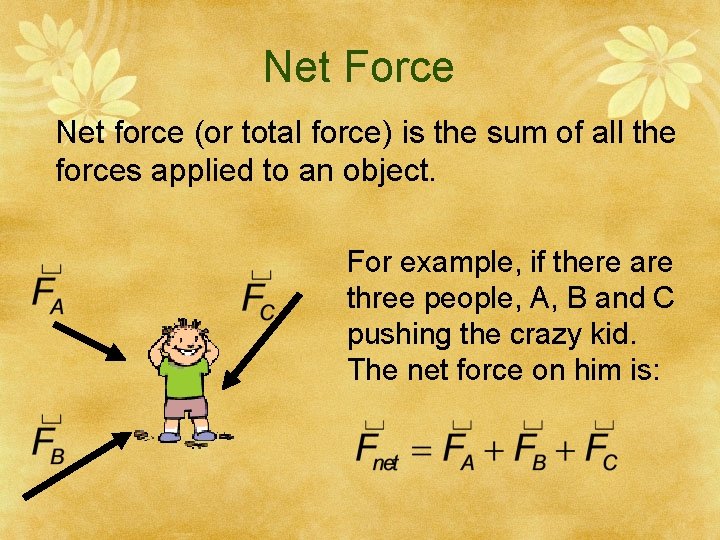 Net Force

Net force (or total force) is the sum of all the forces applied to an object.

$\vec{F}_A$

$\vec{F}_C$

$\vec{F}_B$

For example, if there are three people, A, B and C pushing the crazy kid. The net force on him is:

$\vec{F}_{net} = \vec{F}_A + \vec{F}_B + \vec{F}_C$